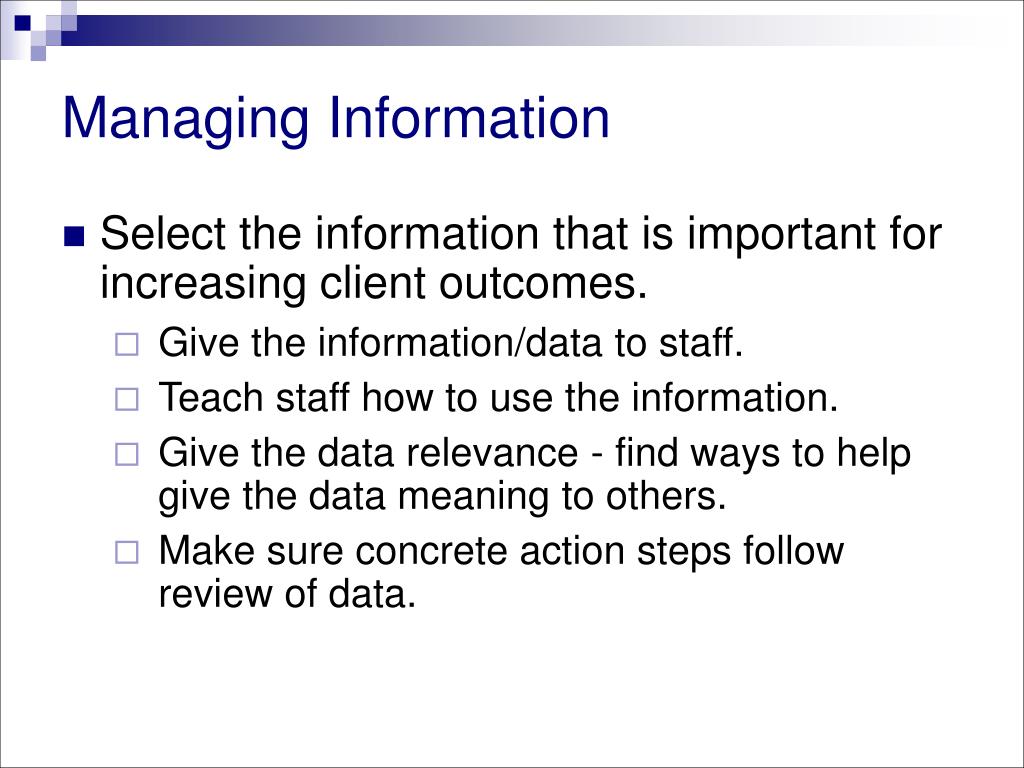 Managing Information

- Select the information that is important for increasing client outcomes.
  - Give the information/data to staff.
  - Teach staff how to use the information.
  - Give the data relevance - find ways to help give the data meaning to others.
  - Make sure concrete action steps follow review of data.